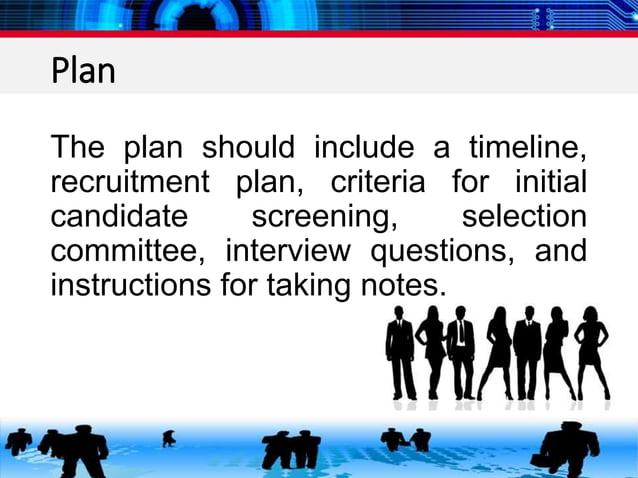 Plan

The plan should include a timeline, recruitment plan, criteria for initial candidate screening, selection committee, interview questions, and instructions for taking notes.